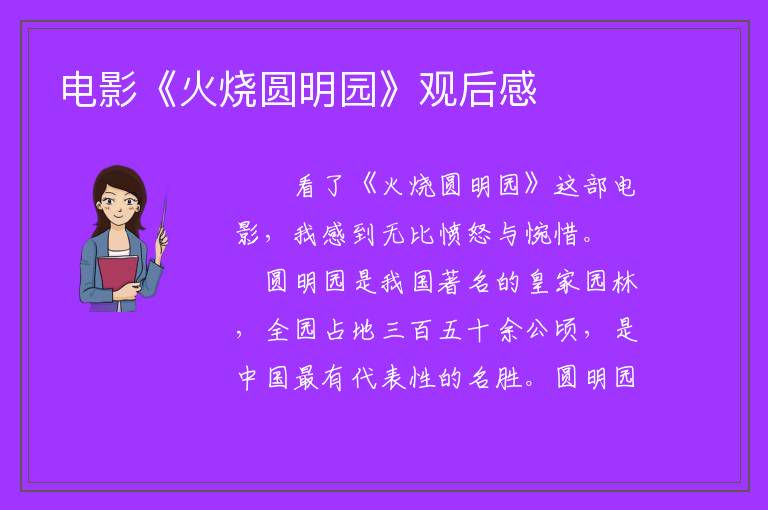 电影《火烧圆明园》观后感

看了《火烧圆明园》这部电影，我感到无比愤怒与惋惜。

圆明园是我国著名的皇家园林，全园占地三百五十余公顷，是中国最有代表性的名胜。圆明园